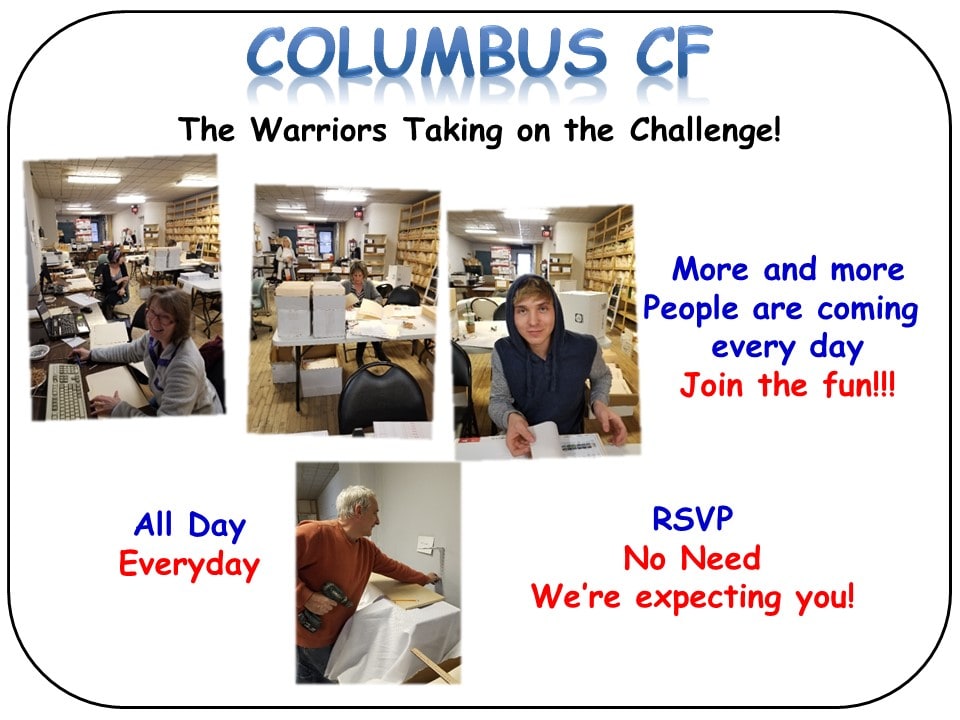 COLUMBUS CF

The Warriors Taking on the Challenge!

More and more People are coming every day
Join the fun!!!

All Day
Everyday

RSVP
No Need
We're expecting you!